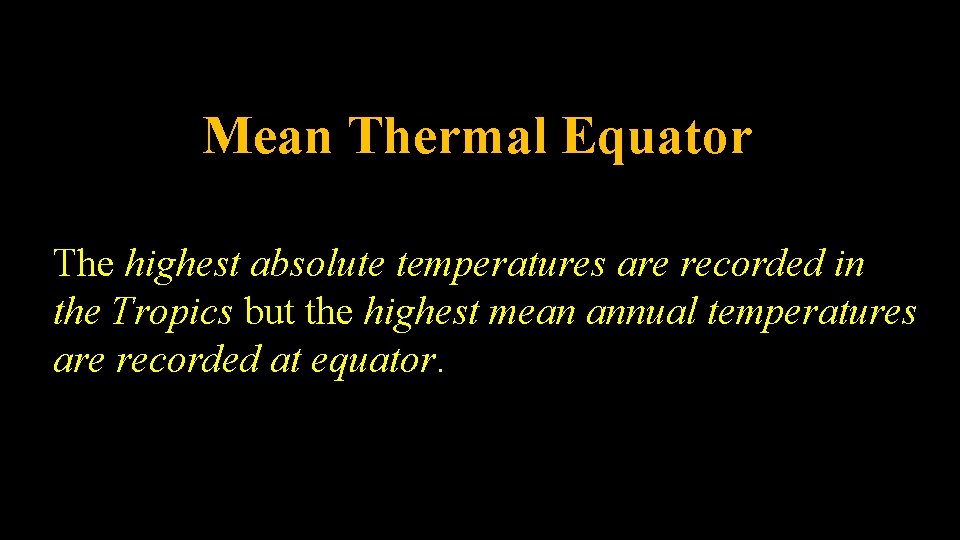 Mean Thermal Equator

The highest absolute temperatures are recorded in the Tropics but the highest mean annual temperatures are recorded at equator.